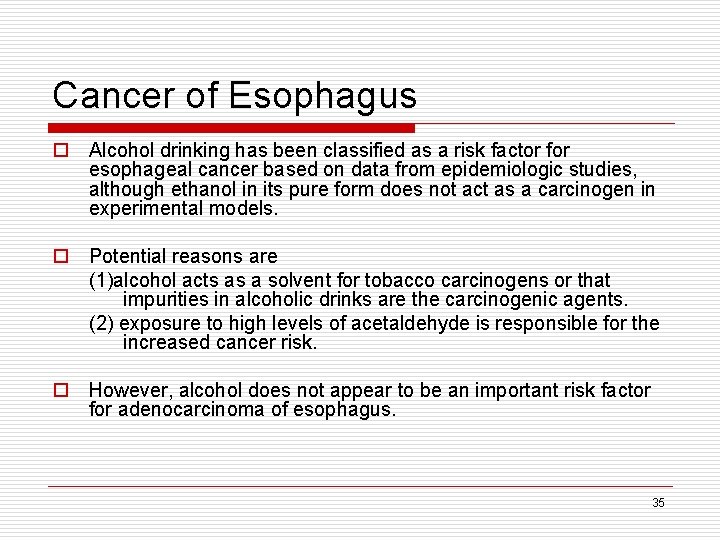 Cancer of Esophagus

Alcohol drinking has been classified as a risk factor for esophageal cancer based on data from epidemiologic studies, although ethanol in its pure form does not act as a carcinogen in experimental models.

Potential reasons are
(1)alcohol acts as a solvent for tobacco carcinogens or that impurities in alcoholic drinks are the carcinogenic agents.
(2) exposure to high levels of acetaldehyde is responsible for the increased cancer risk.

However, alcohol does not appear to be an important risk factor for adenocarcinoma of esophagus.

35